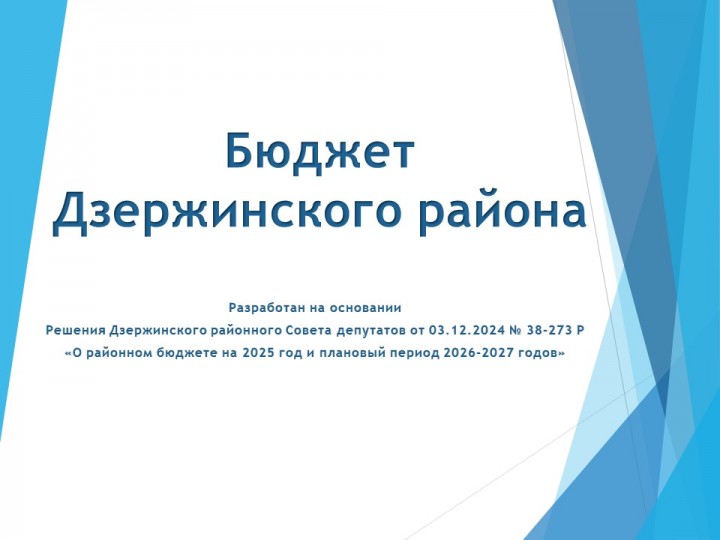 Бюджет Дзержинского района

Разработан на основании
Решения Дзержинского районного Совета депутатов от 03.12.2024 № 38-273 Р
«О районном бюджете на 2025 год и плановый период 2026-2027 годов»